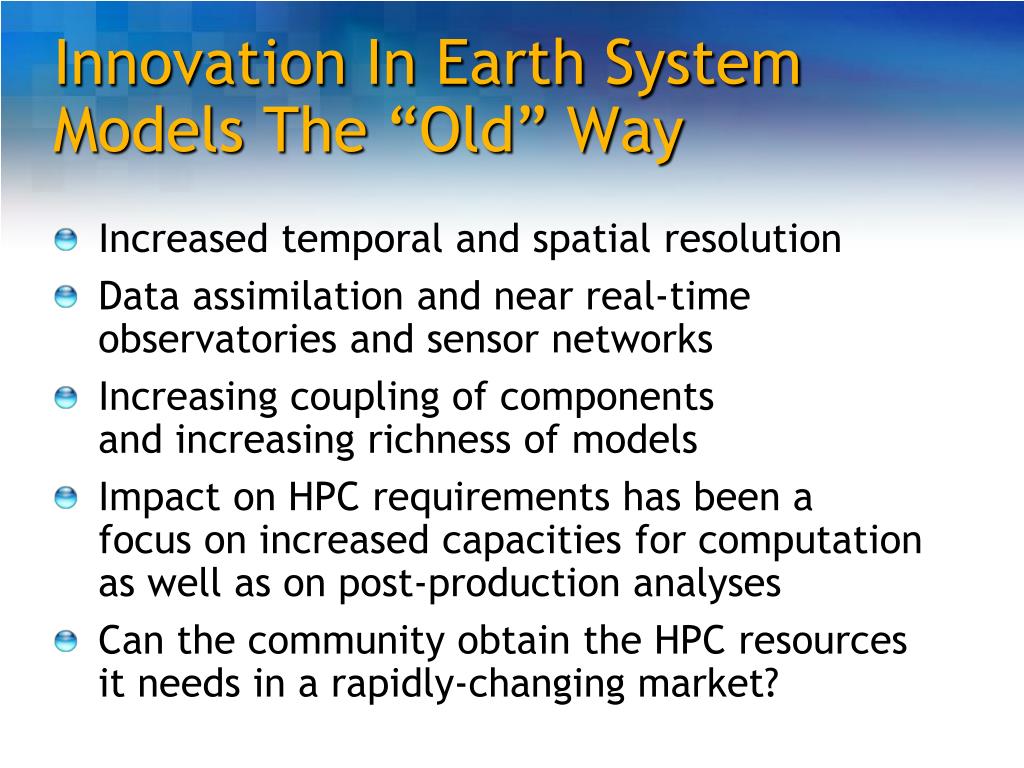 Innovation In Earth System Models The “Old” Way

Increased temporal and spatial resolution

Data assimilation and near real-time observatories and sensor networks

Increasing coupling of components and increasing richness of models

Impact on HPC requirements has been a focus on increased capacities for computation as well as on post-production analyses

Can the community obtain the HPC resources it needs in a rapidly-changing market?